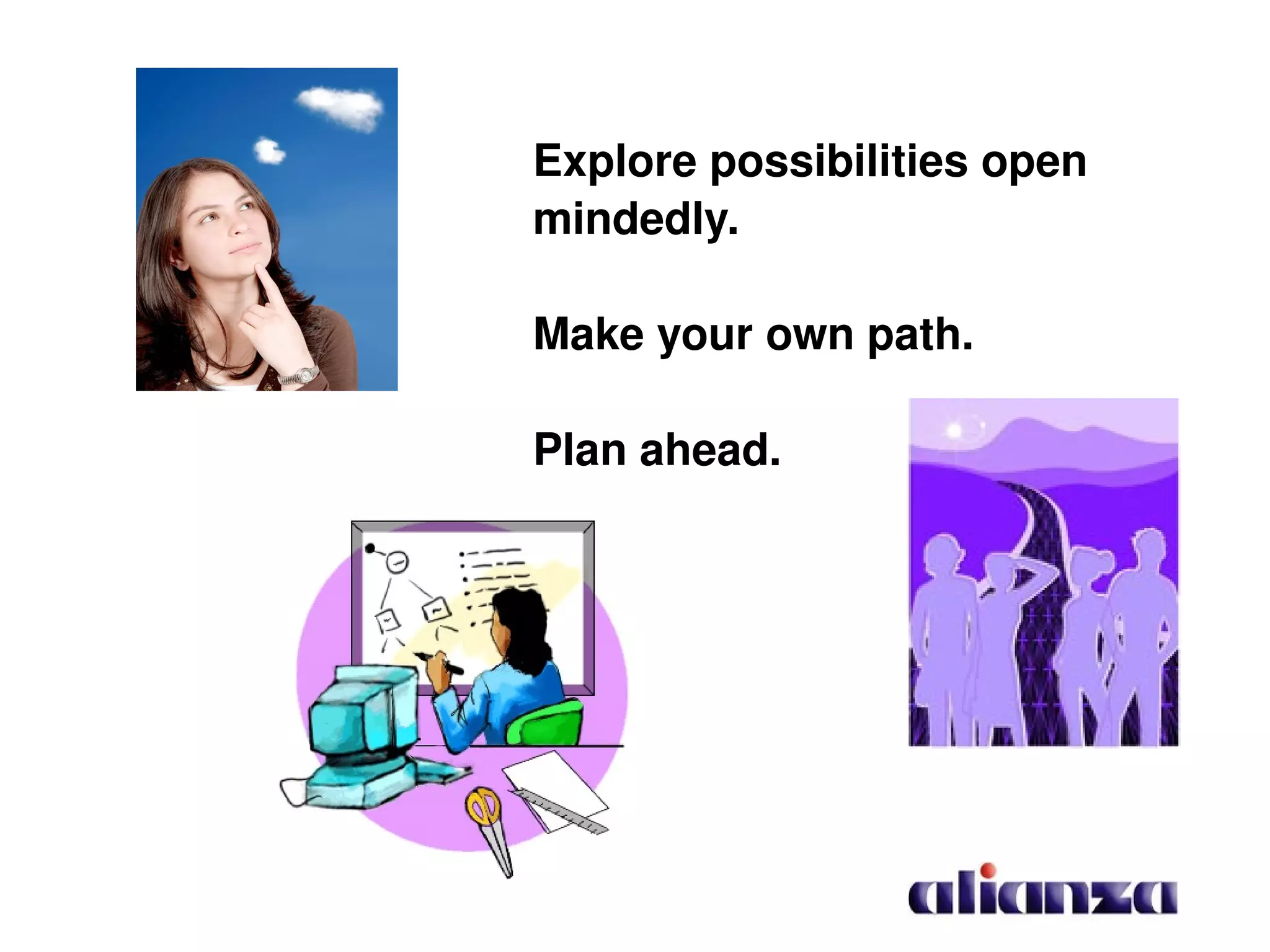 Explore possibilities open mindedly.

Make your own path.

Plan ahead.

alianza